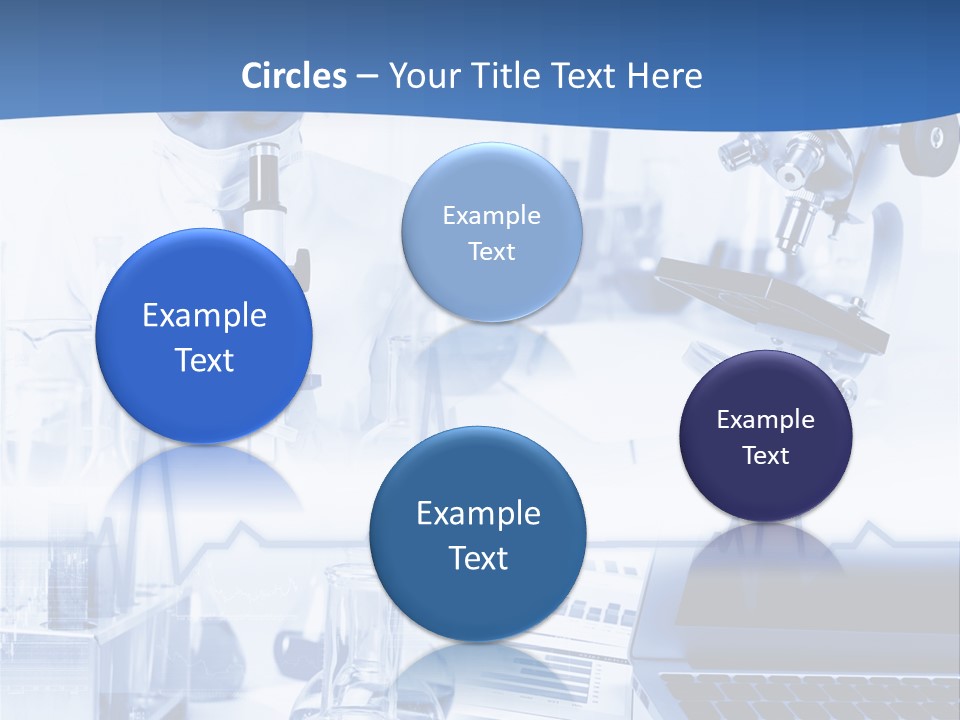 Circles – Your Title Text Here

Example Text

Example Text

Example Text

Example Text